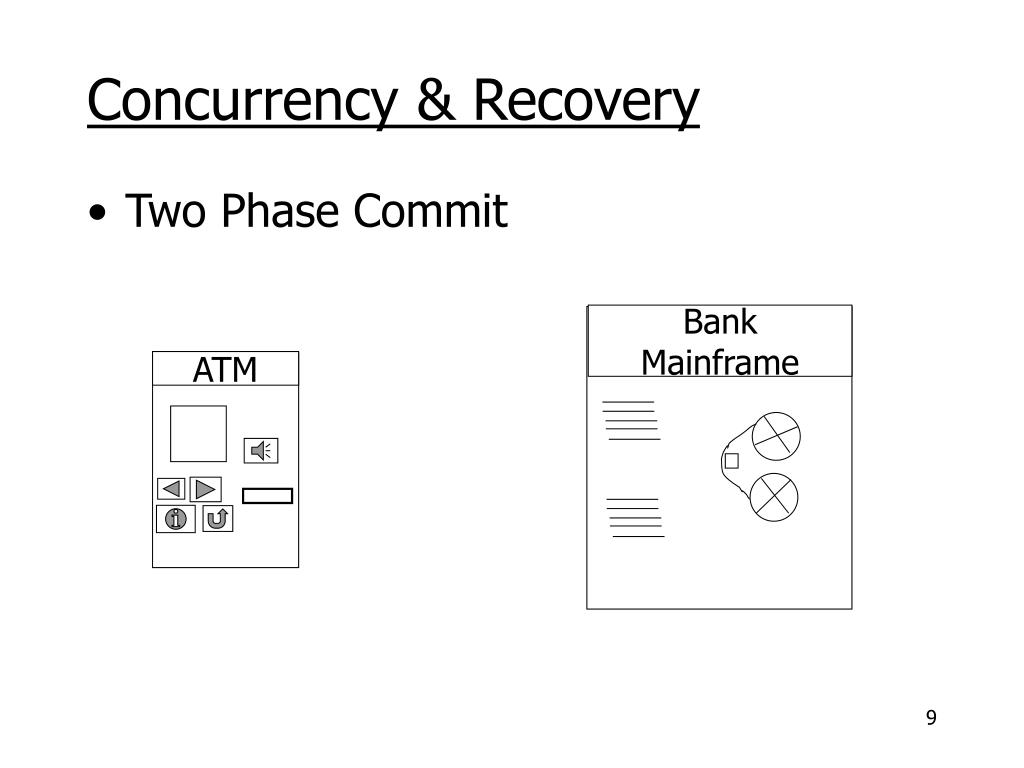 Concurrency & Recovery

• Two Phase Commit

ATM

Bank Mainframe

9